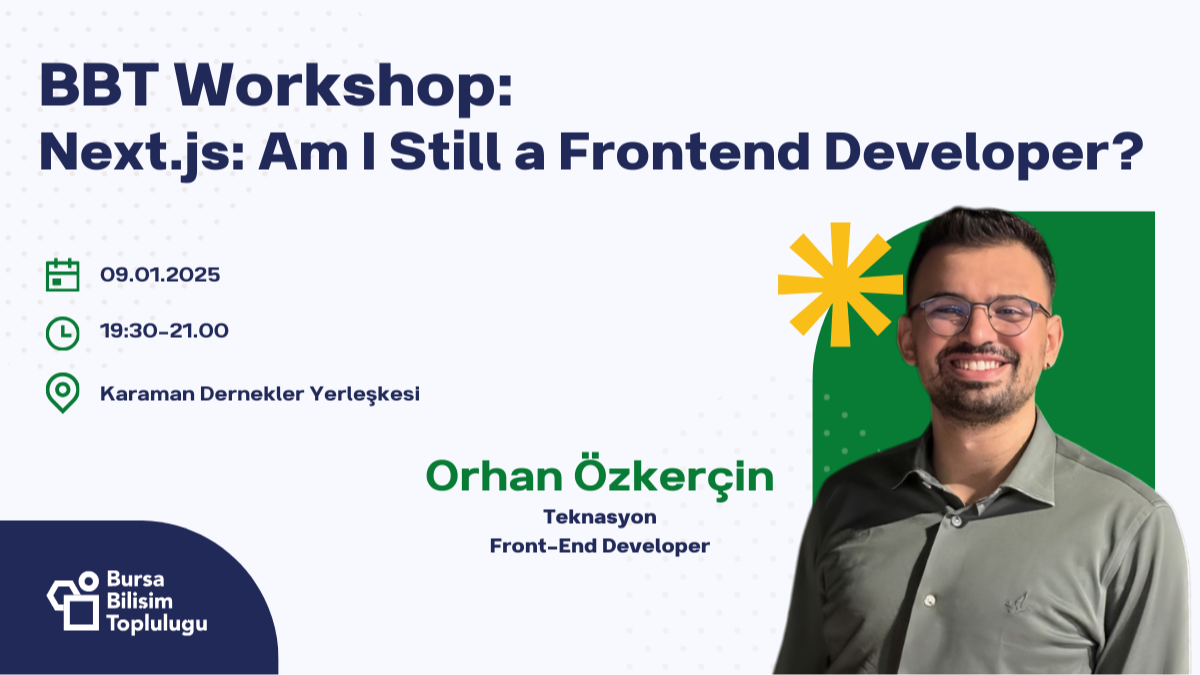 BBT Workshop:
Next.js: Am I Still a Frontend Developer?

09.01.2025

19:30-21.00

Karaman Dernekler Yerleşkesi

Orhan Özkerçin
Teknasyon
Front-End Developer

Bursa
Bilisim
Toplulugu